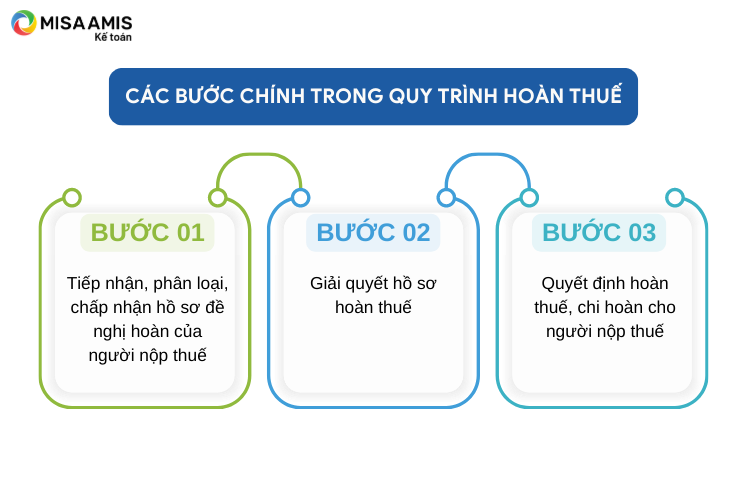 MISA AMIS
Kế toán

CÁC BƯỚC CHÍNH TRONG QUY TRÌNH HOÀN THUẾ

BƯỚC 01

Tiếp nhận, phân loại, chấp nhận hồ sơ đề nghị hoàn của người nộp thuế

BƯỚC 02

Giải quyết hồ sơ hoàn thuế

BƯỚC 03

Quyết định hoàn thuế, chi hoàn cho người nộp thuế